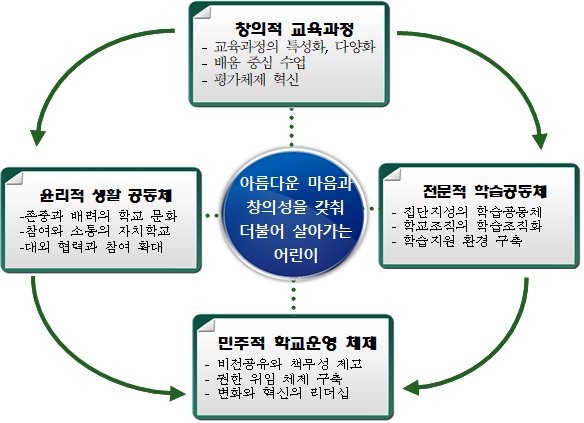 창의적 교육과정
- 교육과정의 특성화, 다양화
- 배움 중심 수업
- 평가체제 혁신

윤리적 생활 공동체
-존중과 배려의 학교 문화
-참여와 소통의 자치학교
-대외 협력과 참여 확대

아름다운 마음과 창의성을 갖춰 더불어 살아가는 어린이

전문적 학습공동체
- 집단지성의 학습공동체
- 학교조직의 학습조직화
- 학습지원 환경 구축

민주적 학교운영 체제
- 비전공유와 책무성 제고
- 권한 위임 체제 구축
- 변화와 혁신의 리더십